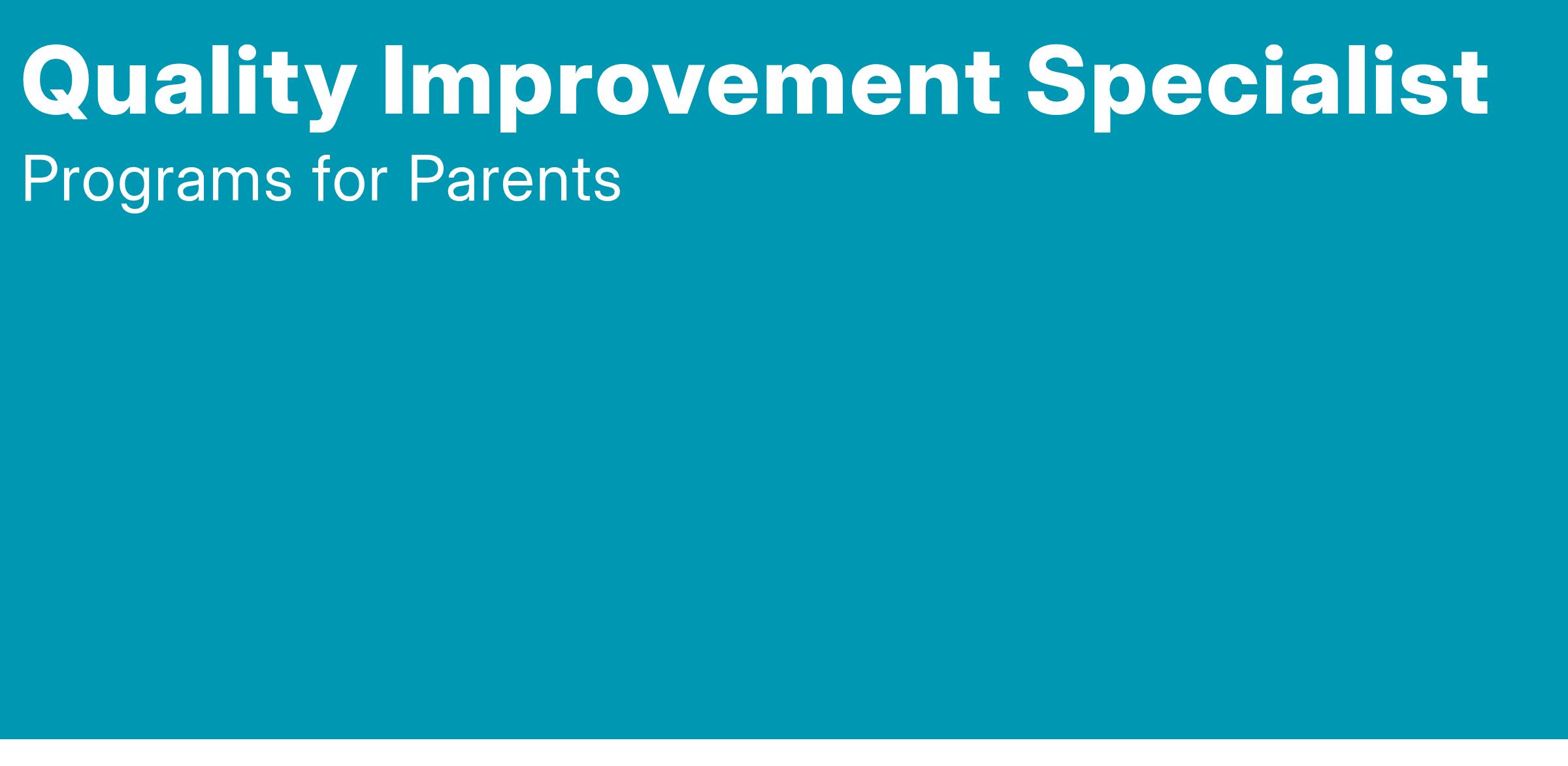 Quality Improvement Specialist

Programs for Parents